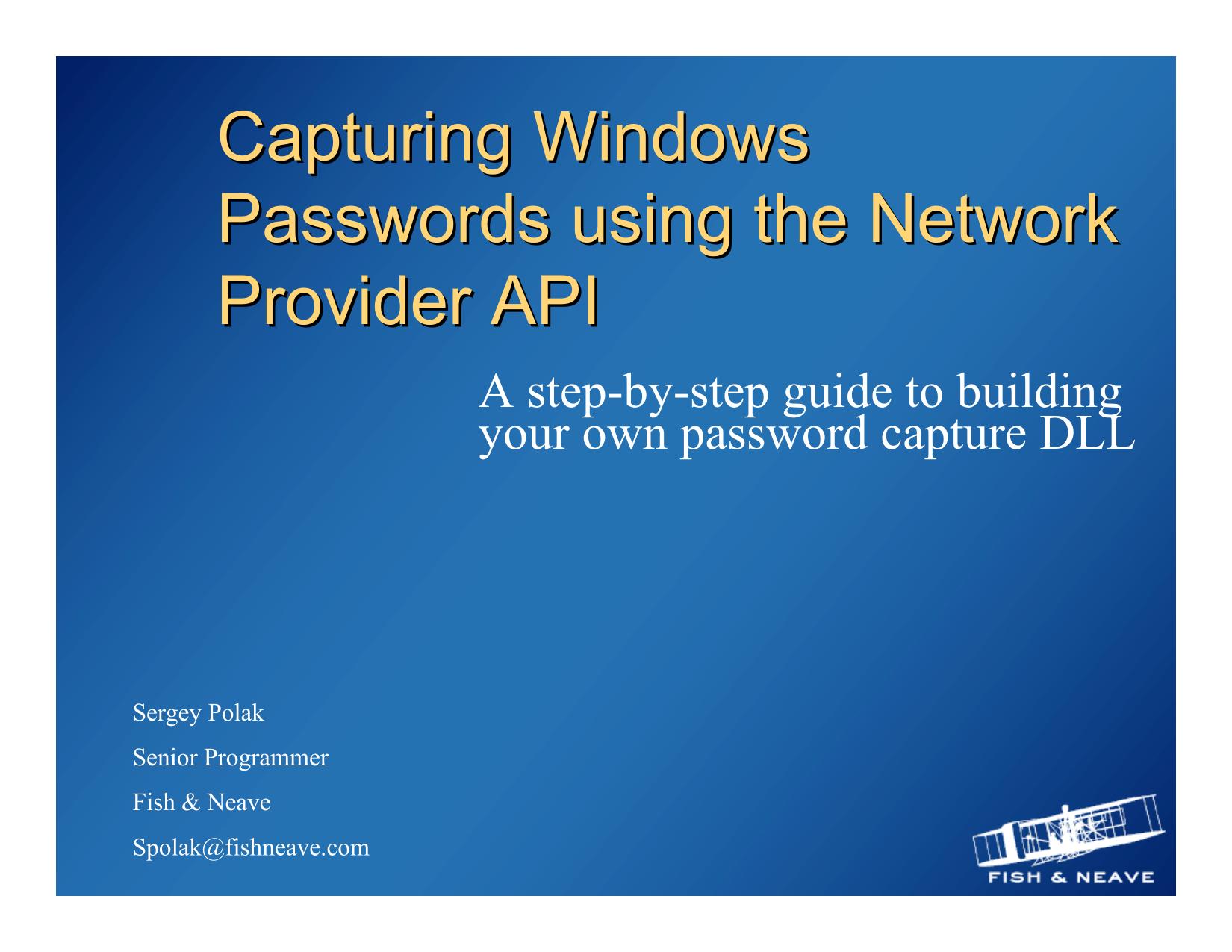 Capturing Windows Passwords using the Network Provider API

A step-by-step guide to building your own password capture DLL

Sergey Polak

Senior Programmer

Fish & Neave

Spolak@fishneave.com

FISH & NEAVE